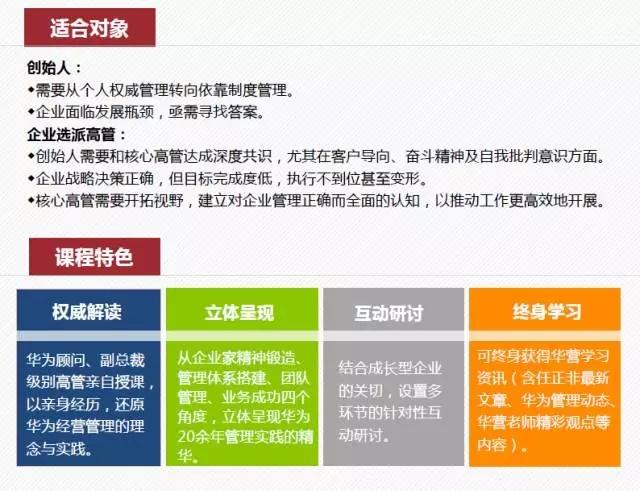 适合对象

创始人：
◆需要从个人权威管理转向依靠制度管理。
◆企业面临发展瓶颈，亟需寻找答案。
企业选派高管：
◆创始人需要和核心高管达成深度共识，尤其在客户导向、奋斗精神及自我批判意识方面。
◆企业战略决策正确，但目标完成度低，执行不到位甚至变形。
◆核心高管需要开拓视野，建立对企业管理正确而全面的认知，以推动工作更高效地开展。

课程特色

权威解读

华为顾问、副总裁级别高管亲自授课，以亲身经历，还原华为经营管理的理念与实践。

立体呈现

从企业家精神锻造、管理体系搭建、团队管理、业务成功四个角度，立体呈现华为20余年管理实践的精华。

互动研讨

结合成长型企业的关切，设置多环节的针对性互动研讨。

终身学习

可终身获得华营学习资讯（含任正非最新文章、华为管理动态、华营老师精彩观点等内容）。